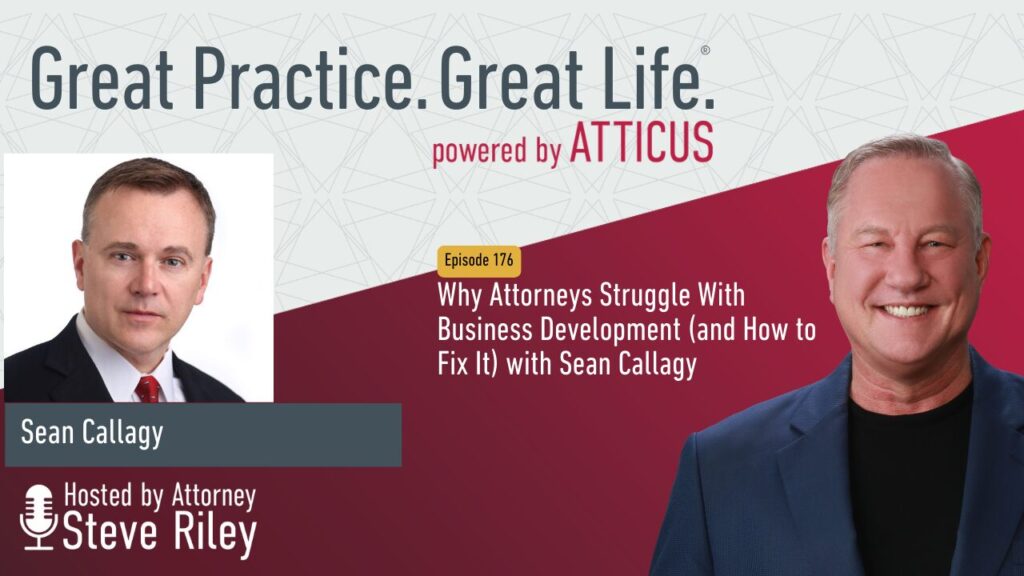 Great Practice. Great Life.®
powered by ATTICUS

Episode 176
Why Attorneys Struggle With Business Development (and How to Fix It) with Sean Callagy

Sean Callagy

Hosted by Attorney
Steve Riley